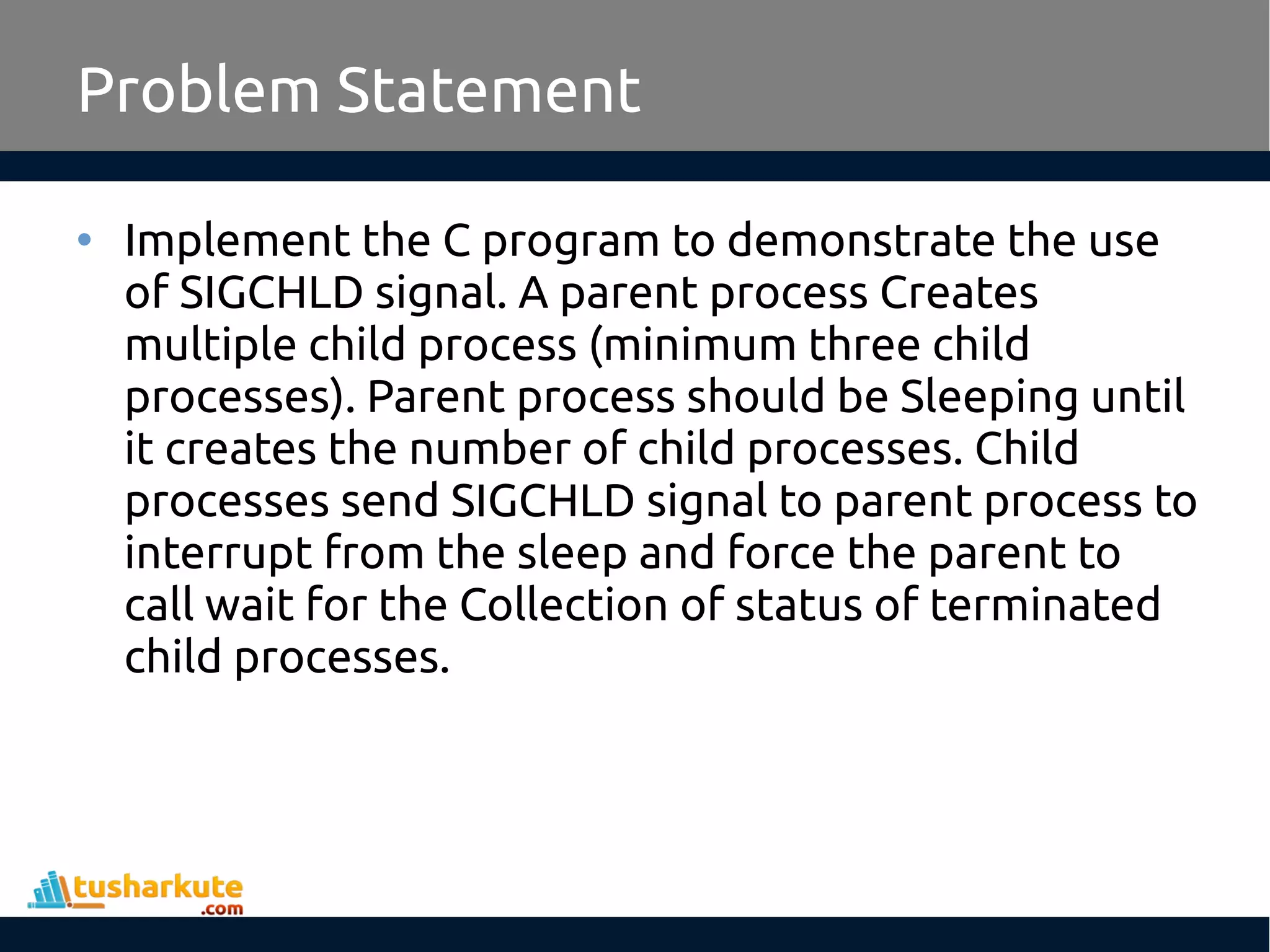 Problem Statement

• Implement the C program to demonstrate the use of SIGCHLD signal. A parent process Creates multiple child process (minimum three child processes). Parent process should be Sleeping until it creates the number of child processes. Child processes send SIGCHLD signal to parent process to interrupt from the sleep and force the parent to call wait for the Collection of status of terminated child processes.

tusharkute
.com